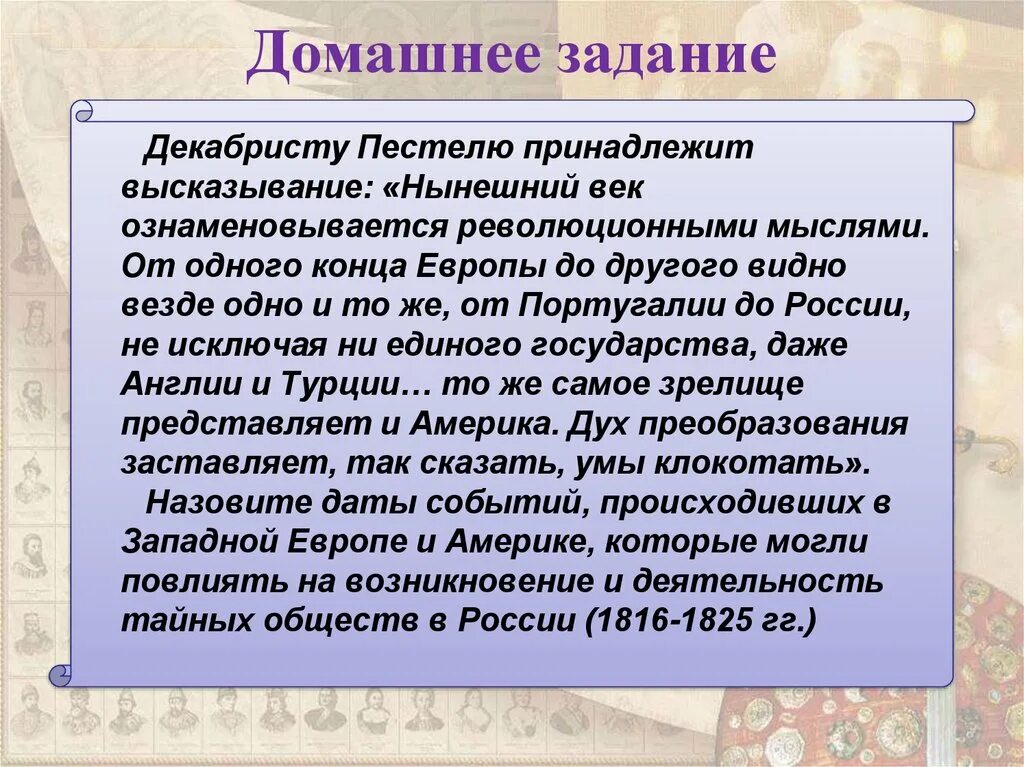 Домашнее задание

Декабристу Пестелю принадлежит высказывание: «Нынешний век ознаменовывается революционными мыслями. От одного конца Европы до другого видно везде одно и то же, от Португалии до России, не исключая ни единого государства, даже Англии и Турции… то же самое зрелище представляет и Америка. Дух преобразования заставляет, так сказать, умы клокотать».

Назовите даты событий, происходивших в Западной Европе и Америке, которые могли повлиять на возникновение и деятельность тайных обществ в России (1816-1825 гг.)